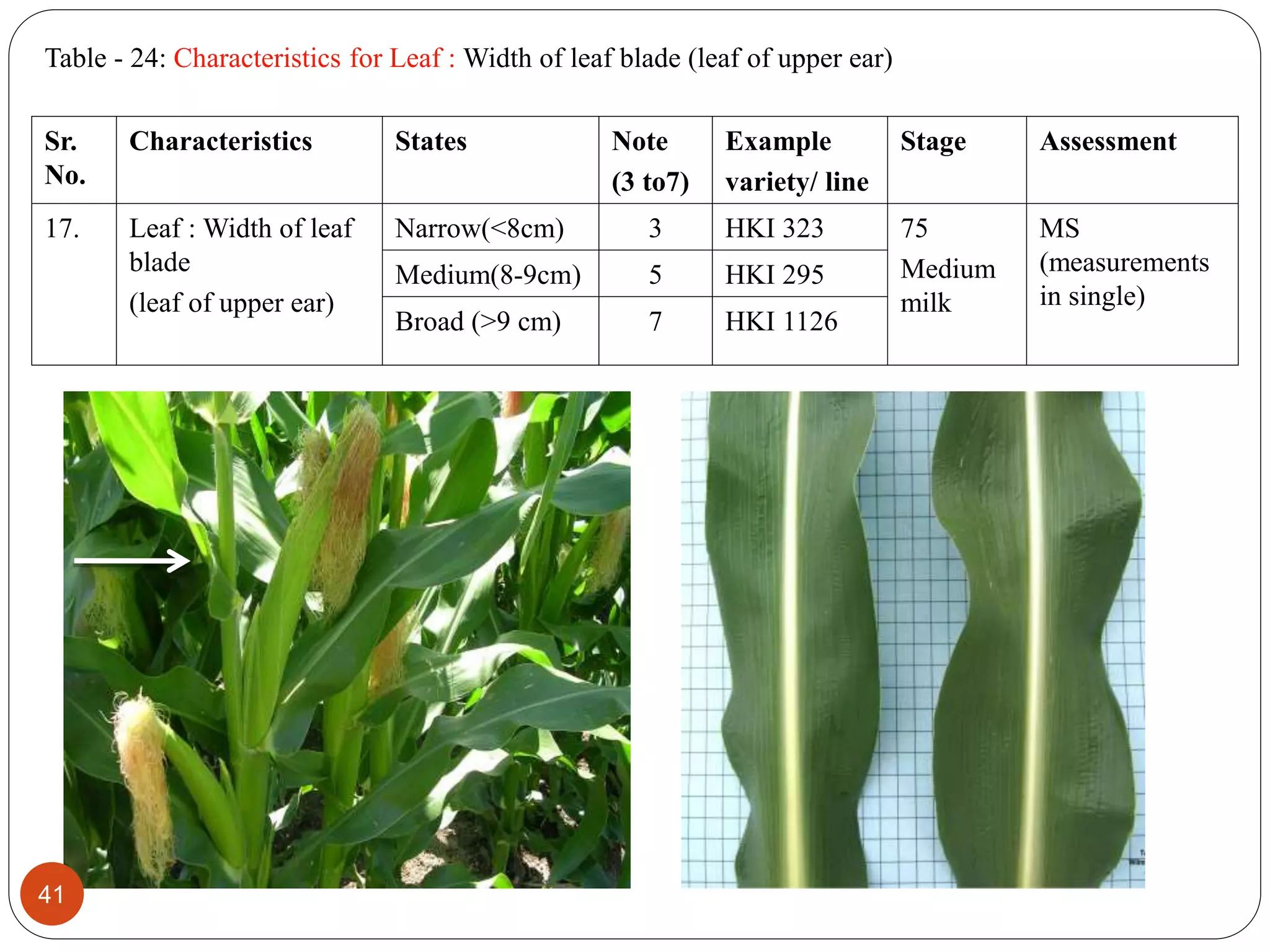 Table - 24: Characteristics for Leaf : Width of leaf blade (leaf of upper ear)

| Sr. No. | Characteristics | States | Note (3 to7) | Example variety/ line | Stage | Assessment |
|---|---|---|---|---|---|---|
| 17. | Leaf : Width of leaf blade (leaf of upper ear) | Narrow(<8cm) | 3 | HKI 323 | 75 Medium milk | MS (measurements in single) |
| | | Medium(8-9cm) | 5 | HKI 295 | | |
| | | Broad (>9 cm) | 7 | HKI 1126 | | |

41